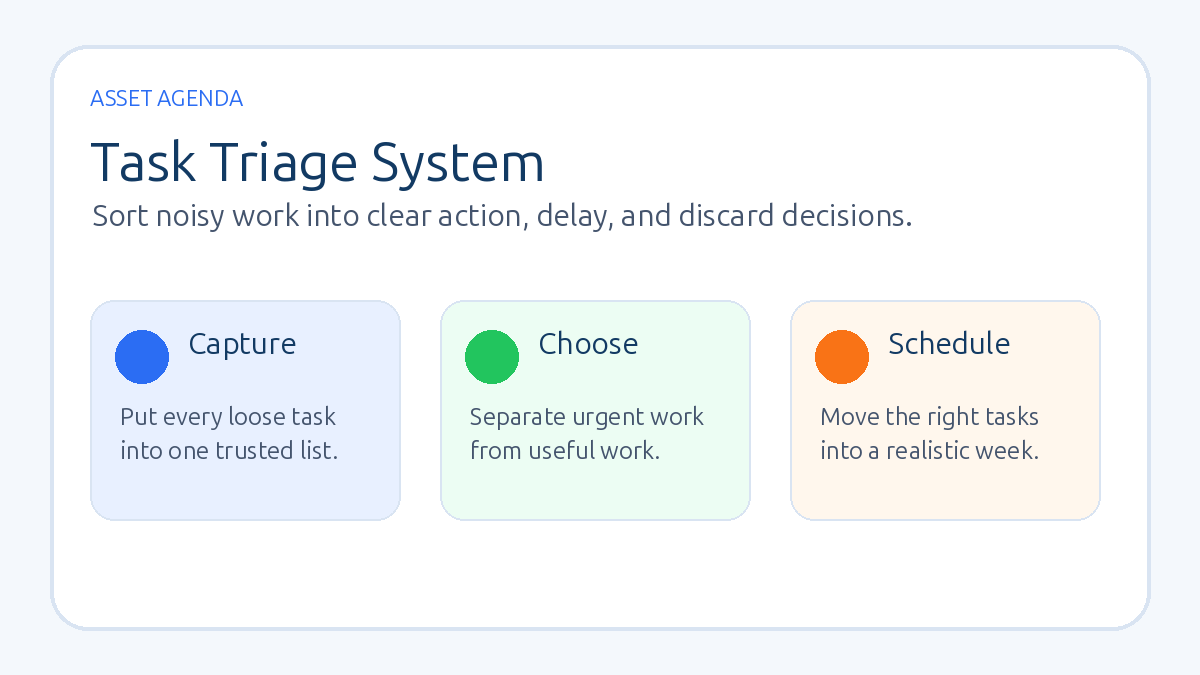 ASSET AGENDA

Task Triage System

Sort noisy work into clear action, delay, and discard decisions.

Capture

Put every loose task into one trusted list.

Choose

Separate urgent work from useful work.

Schedule

Move the right tasks into a realistic week.